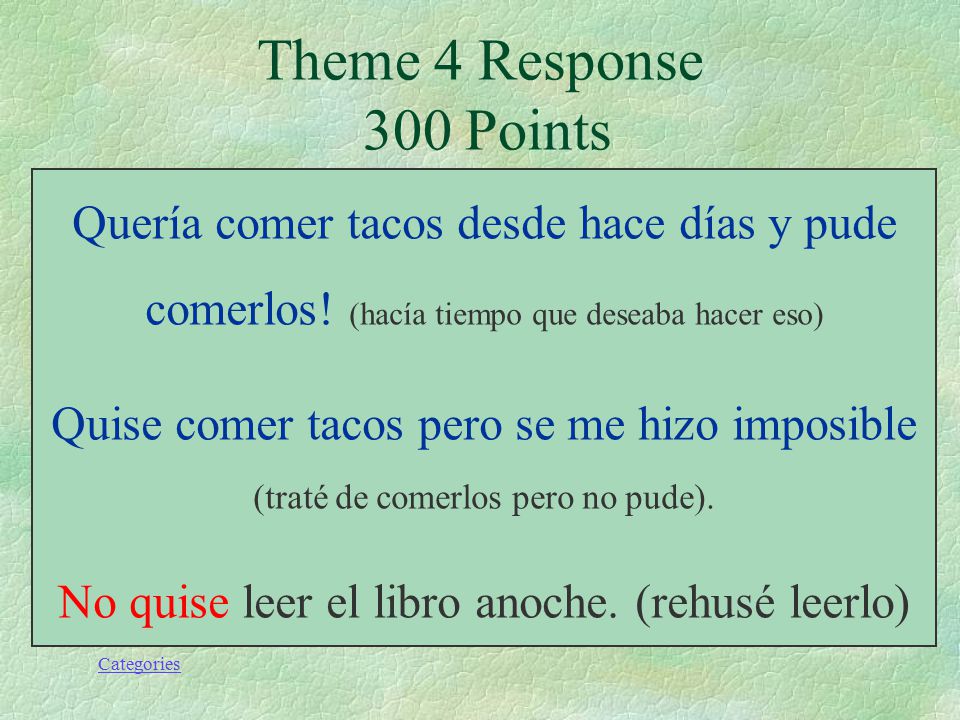 Theme 4 Response
300 Points

Quería comer tacos desde hace días y pude comerlos! (hacía tiempo que deseaba hacer eso)

Quise comer tacos pero se me hizo imposible (traté de comerlos pero no pude).

No quise leer el libro anoche. (rehusé leerlo)

Categories